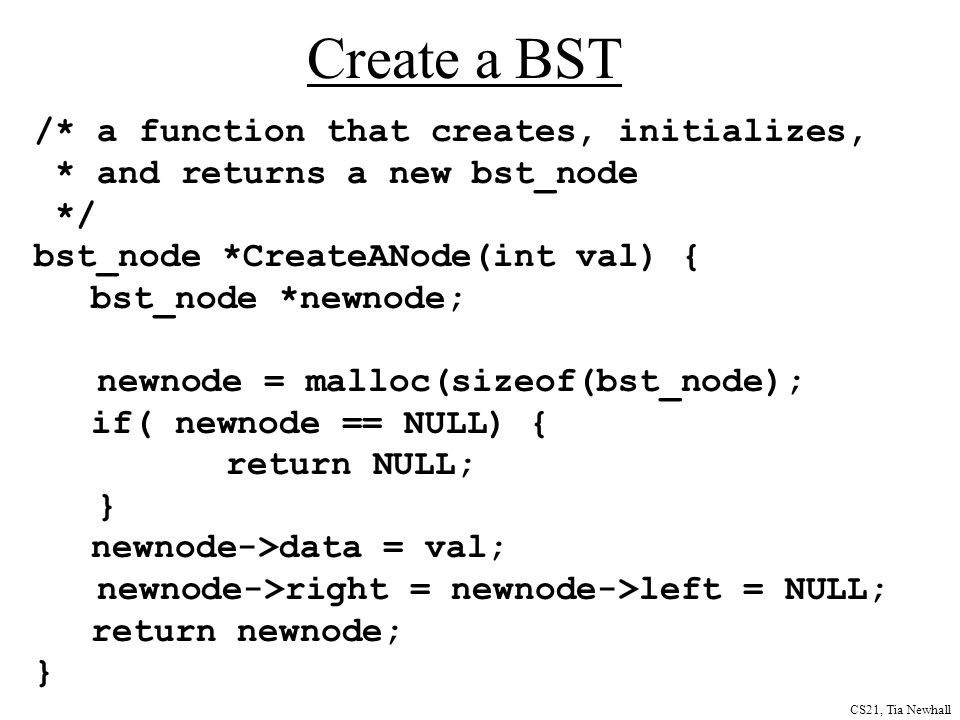 Create a BST

/* a function that creates, initializes,
 * and returns a new bst_node
 */
bst_node *CreateANode(int val) {
   bst_node *newnode;

   newnode = malloc(sizeof(bst_node);
   if( newnode == NULL) {
         return NULL;
   }
   newnode->data = val;
   newnode->right = newnode->left = NULL;
   return newnode;
}

CS21, Tia Newhall